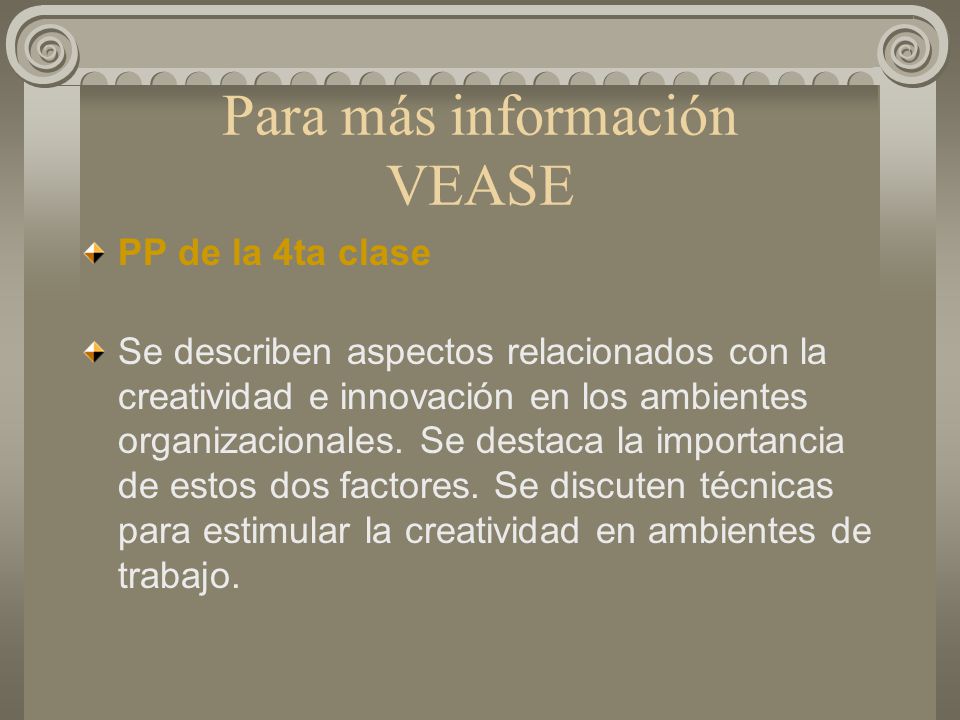 Para más información
VEASE

PP de la 4ta clase

Se describen aspectos relacionados con la creatividad e innovación en los ambientes organizacionales. Se destaca la importancia de estos dos factores. Se discuten técnicas para estimular la creatividad en ambientes de trabajo.